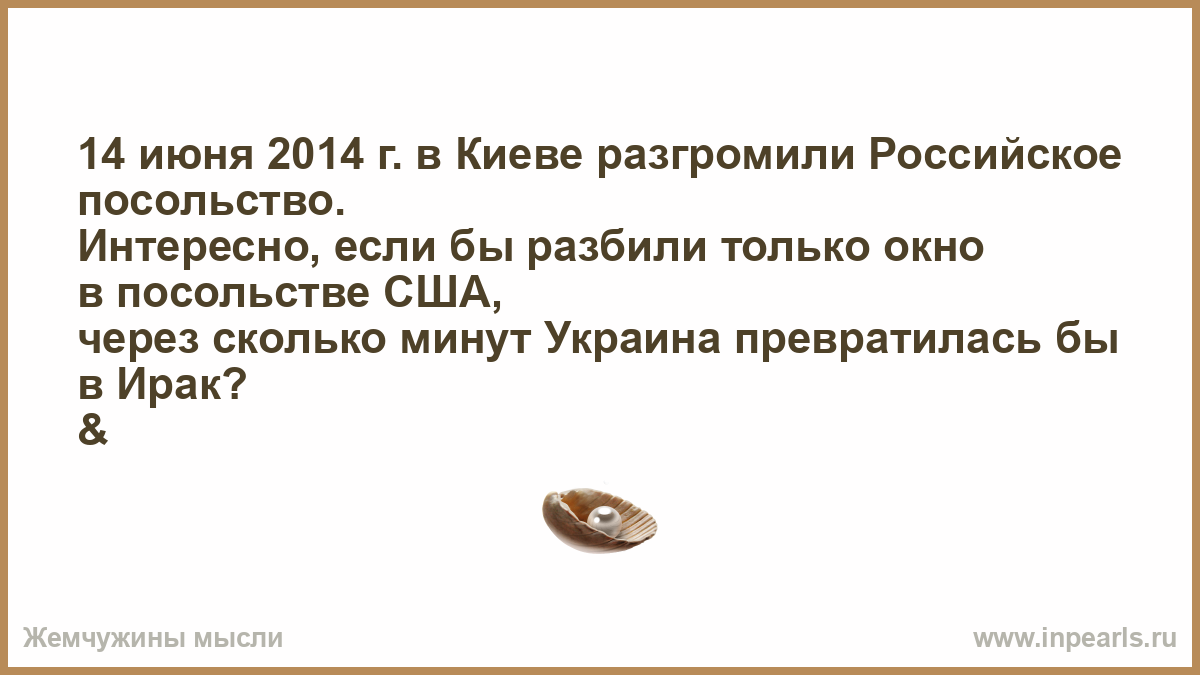 14 июня 2014 г. в Киеве разгромили Российское посольство.
Интересно, если бы разбили только окно в посольстве США,
через сколько минут Украина превратилась бы в Ирак?
&

Жемчужины мысли

www.inpearls.ru